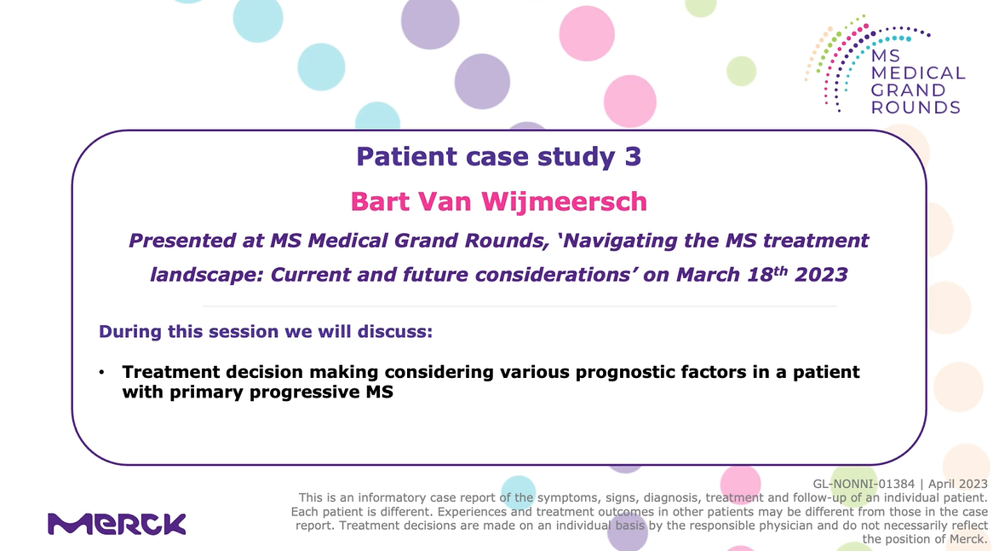 MS MEDICAL GRAND ROUNDS

Patient case study 3

Bart Van Wijmeersch

Presented at MS Medical Grand Rounds, 'Navigating the MS treatment landscape: Current and future considerations' on March 18$^{th}$ 2023

During this session we will discuss:

• Treatment decision making considering various prognostic factors in a patient with primary progressive MS

GL-NONNI-01384 | April 2023

This is an informatory case report of the symptoms, signs, diagnosis, treatment and follow-up of an individual patient. Each patient is different. Experiences and treatment outcomes in other patients may be different from those in the case report. Treatment decisions are made on an individual basis by the responsible physician and do not necessarily reflect the position of Merck.

MERCK